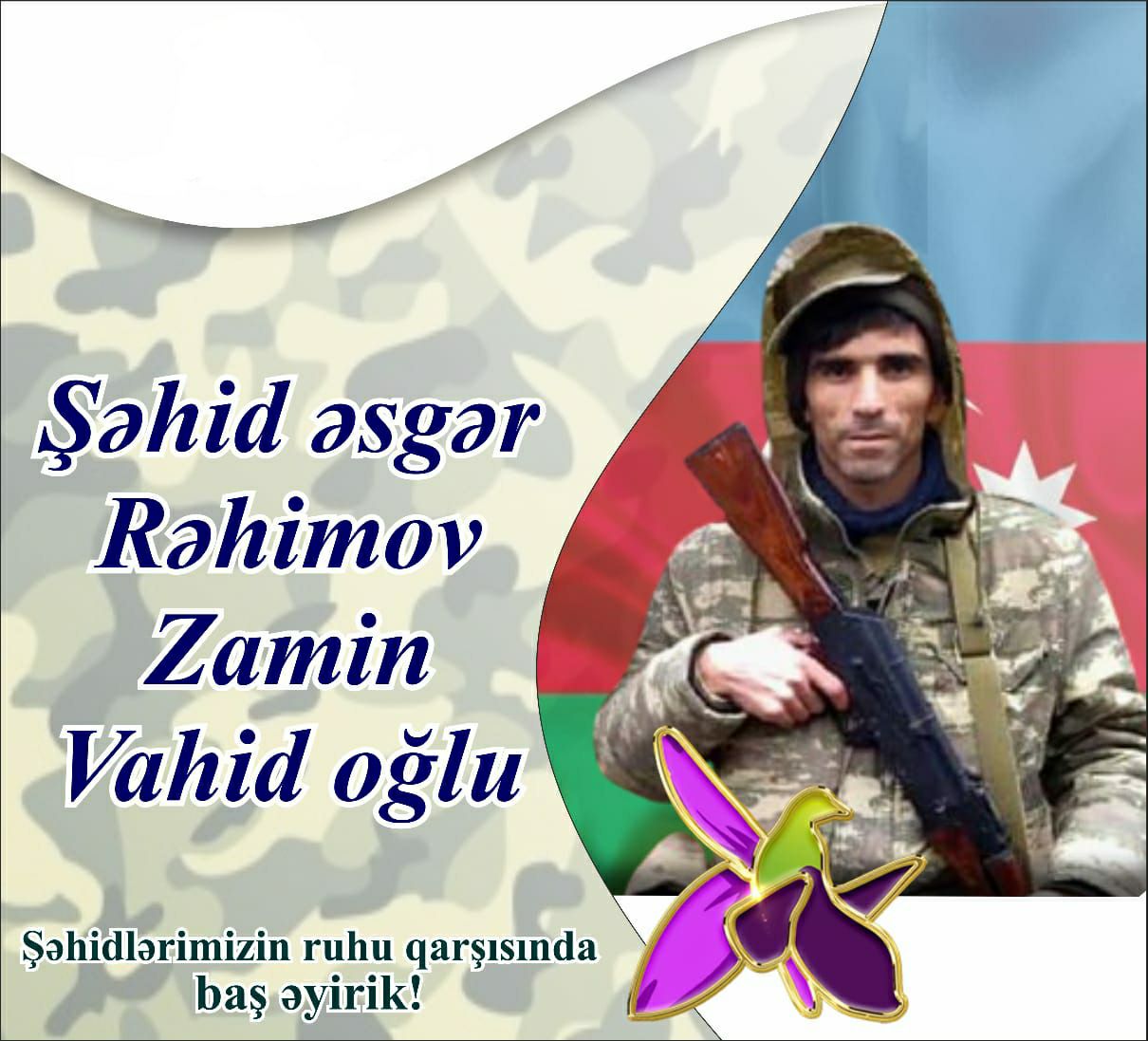 Şəhid əsgər Rəhimov Zamin Vahid oğlu

Şəhidlərimizin ruhu qarşısında baş əyirik!